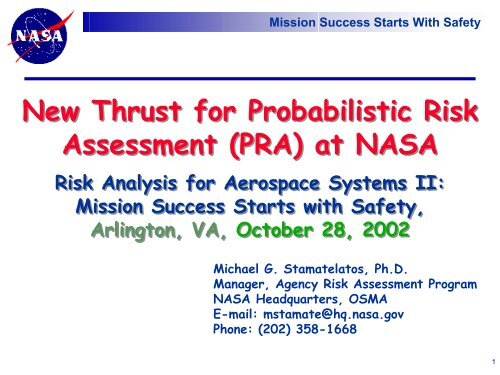 NASA

Mission Success Starts With Safety

New Thrust for Probabilistic Risk Assessment (PRA) at NASA

Risk Analysis for Aerospace Systems II: Mission Success Starts with Safety, Arlington, VA, October 28, 2002

Michael G. Stamatelatos, Ph.D.
Manager, Agency Risk Assessment Program
NASA Headquarters, OSMA
E-mail: mstamate@hq.nasa.gov
Phone: (202) 358-1668

1